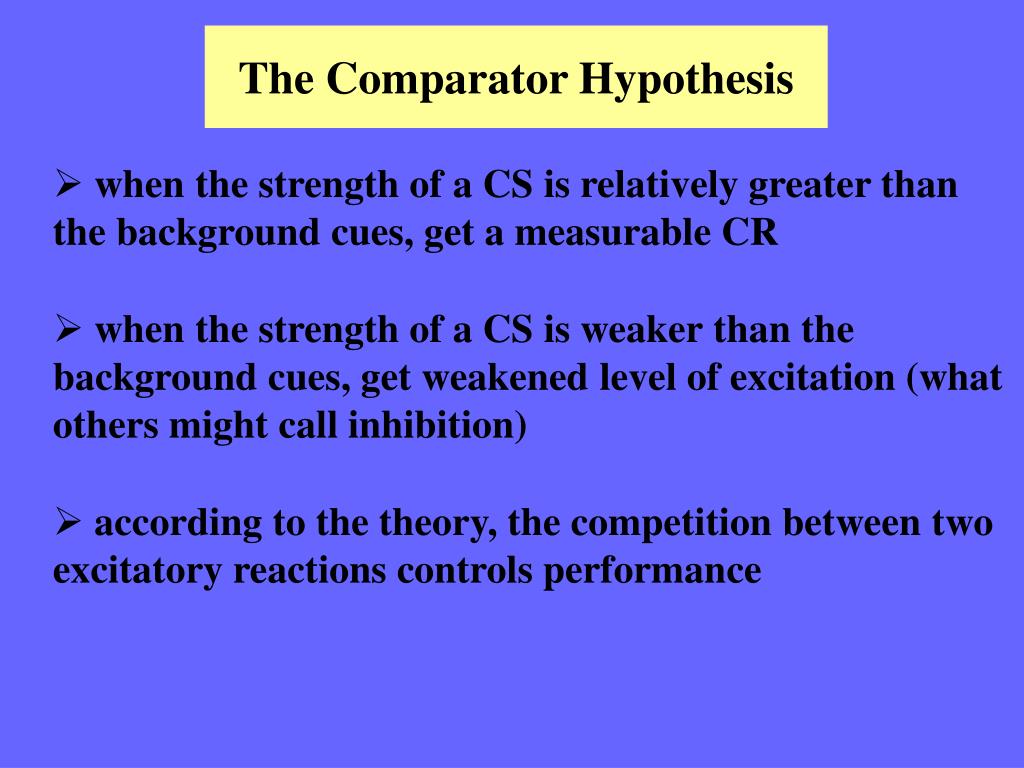 The Comparator Hypothesis

➢ when the strength of a CS is relatively greater than the background cues, get a measurable CR

➢ when the strength of a CS is weaker than the background cues, get weakened level of excitation (what others might call inhibition)

➢ according to the theory, the competition between two excitatory reactions controls performance